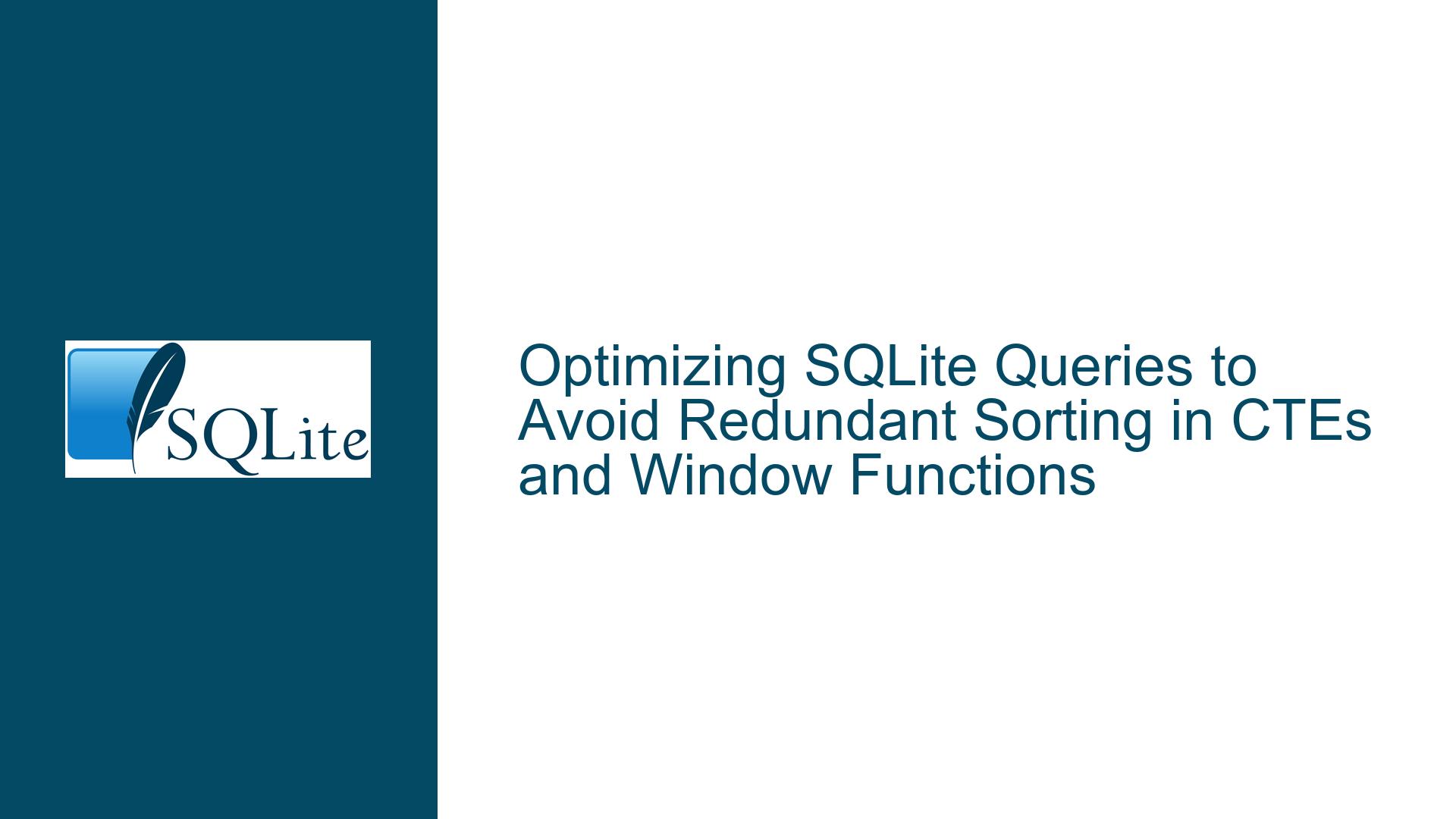 SQLite

Optimizing SQLite Queries to Avoid Redundant Sorting in CTEs and Window Functions